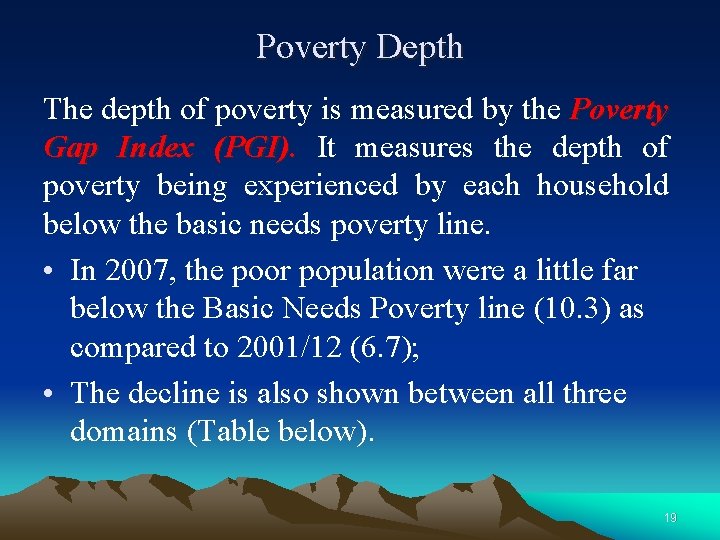 Poverty Depth

The depth of poverty is measured by the Poverty Gap Index (PGI). It measures the depth of poverty being experienced by each household below the basic needs poverty line.

• In 2007, the poor population were a little far below the Basic Needs Poverty line (10.3) as compared to 2001/12 (6.7);

• The decline is also shown between all three domains (Table below).

19